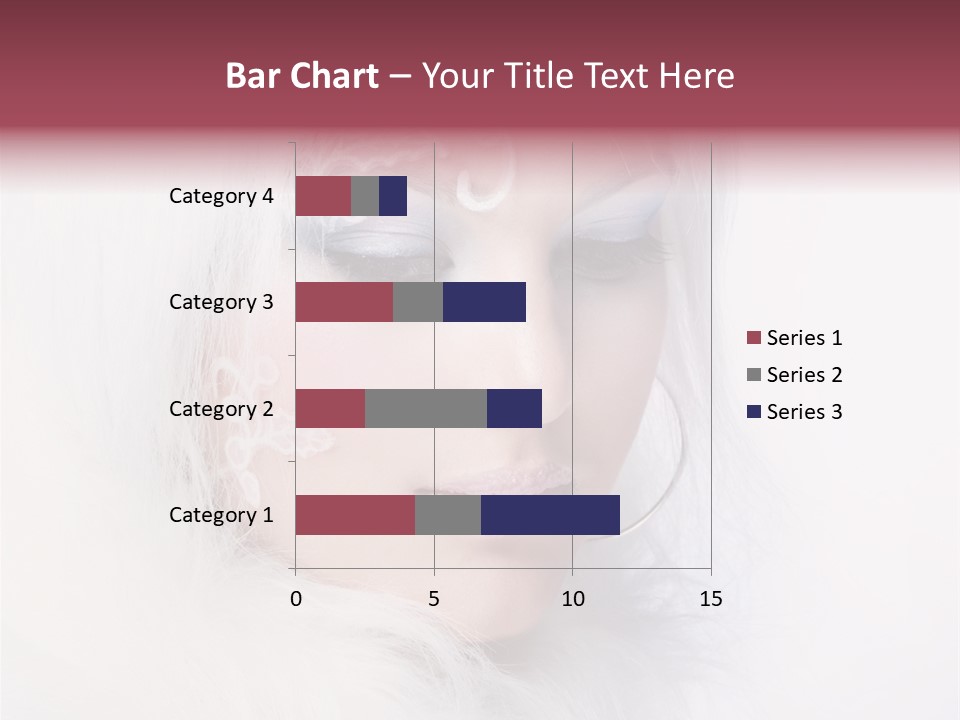 Bar Chart – Your Title Text Here

Category 4
Category 3
Category 2
Category 1

0
5
10
15

Series 1
Series 2
Series 3